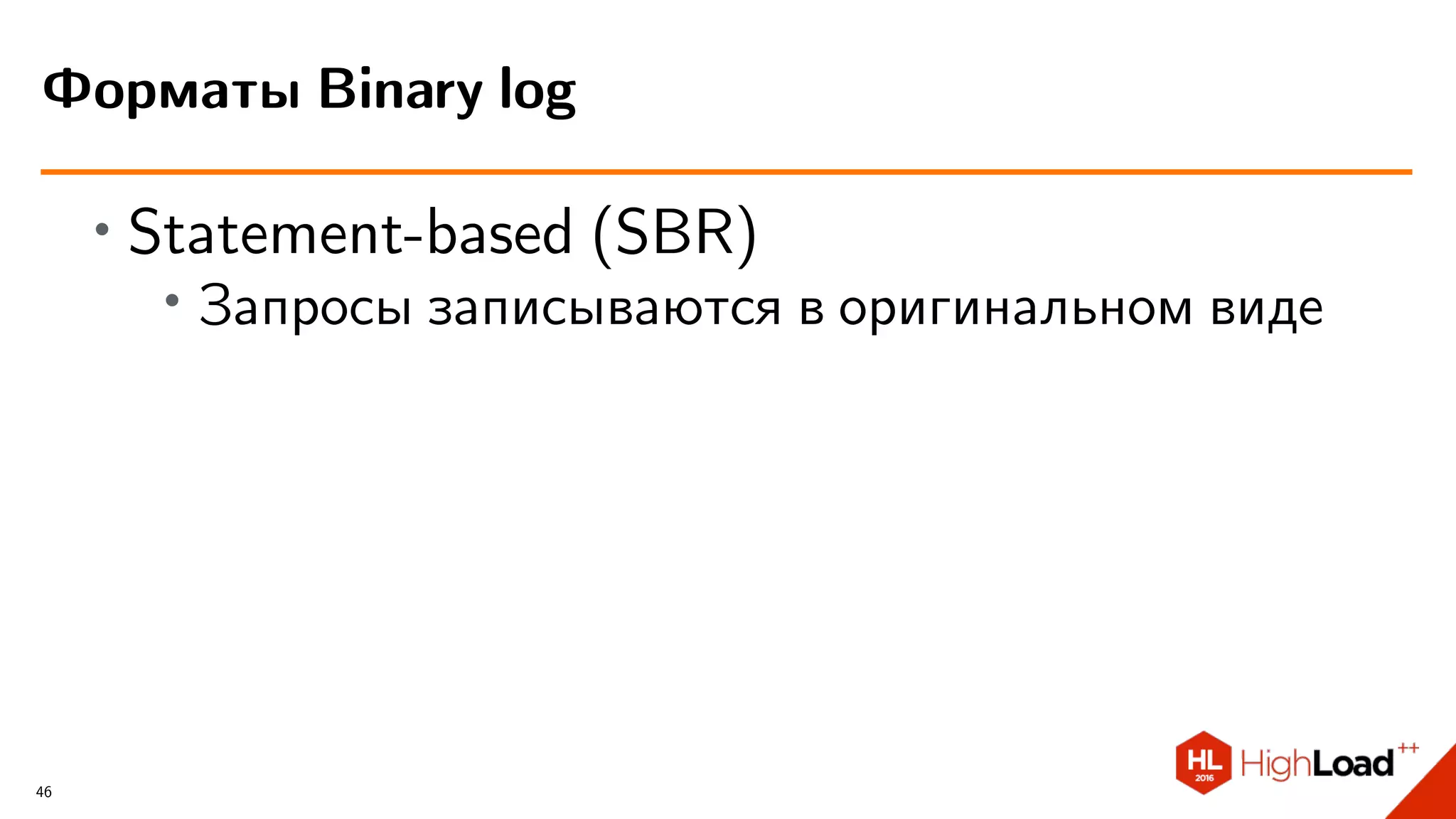 Форматы Binary log

• Statement-based (SBR)
 • Запросы записываются в оригинальном виде

46

HL 2016 HighLoad++